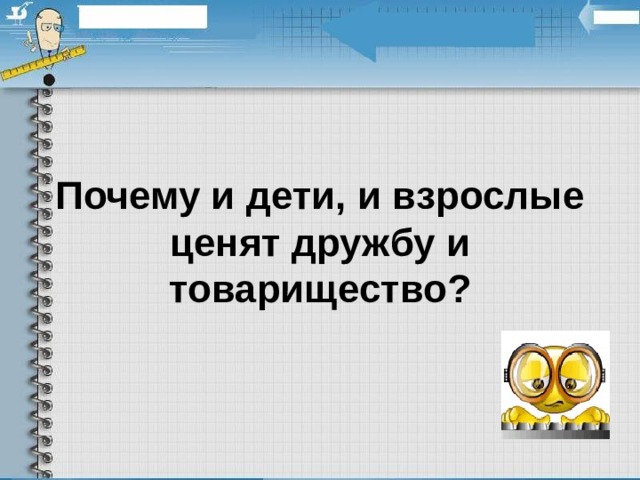 Почему и дети, и взрослые ценят дружбу и товарищество?